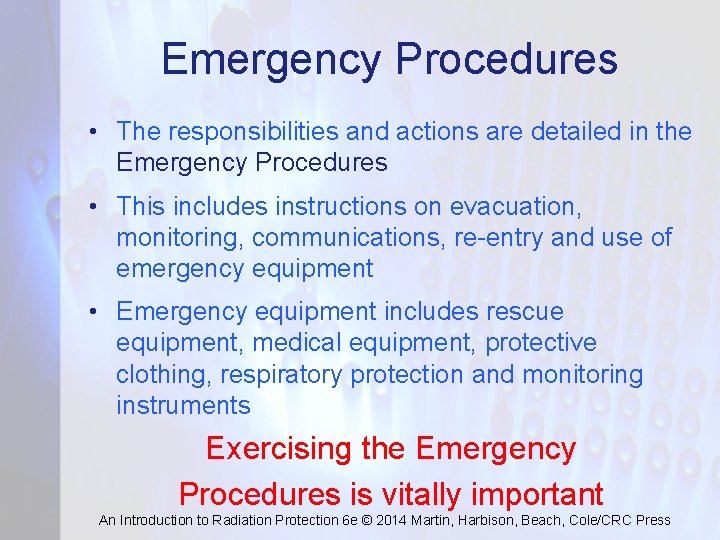 Emergency Procedures

• The responsibilities and actions are detailed in the Emergency Procedures

• This includes instructions on evacuation, monitoring, communications, re-entry and use of emergency equipment

• Emergency equipment includes rescue equipment, medical equipment, protective clothing, respiratory protection and monitoring instruments

Exercising the Emergency Procedures is vitally important

An Introduction to Radiation Protection 6e © 2014 Martin, Harbison, Beach, Cole/CRC Press